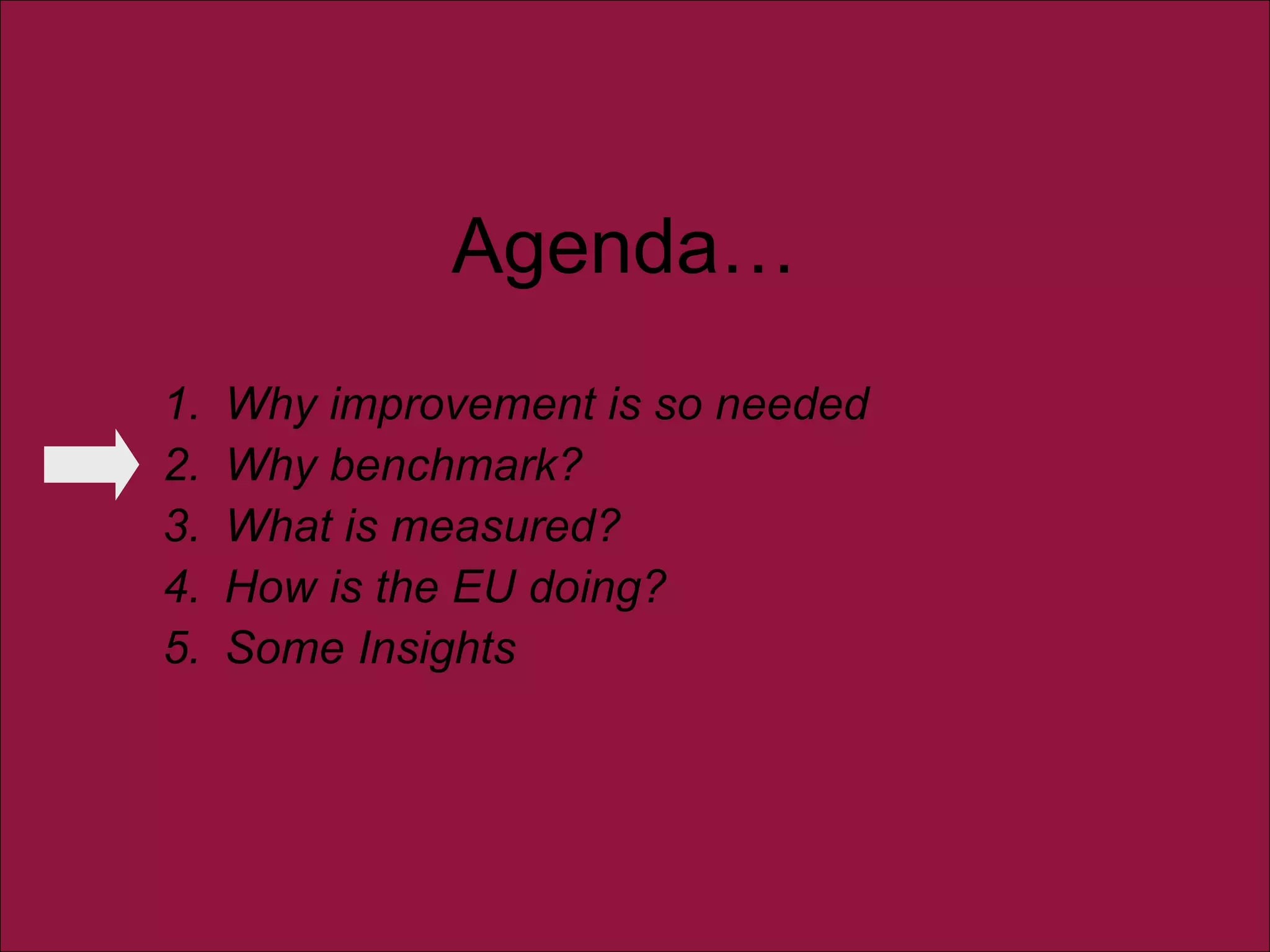 Agenda…

1. Why improvement is so needed
2. Why benchmark?
3. What is measured?
4. How is the EU doing?
5. Some Insights